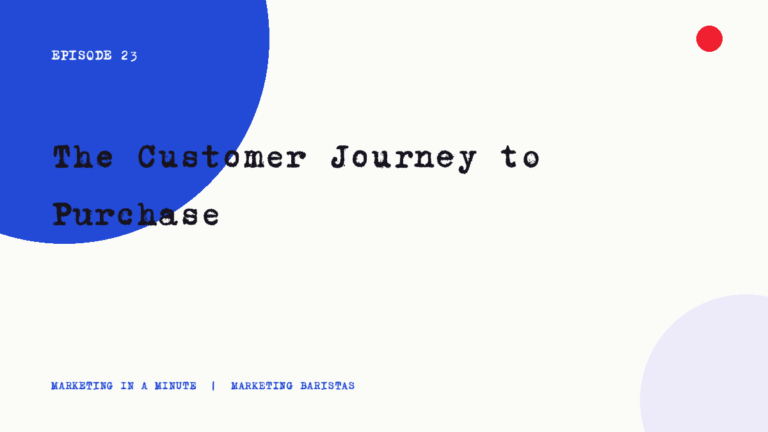 EPISODE 23

The Customer Journey to Purchase

MARKETING IN A MINUTE | MARKETING BARISTAS